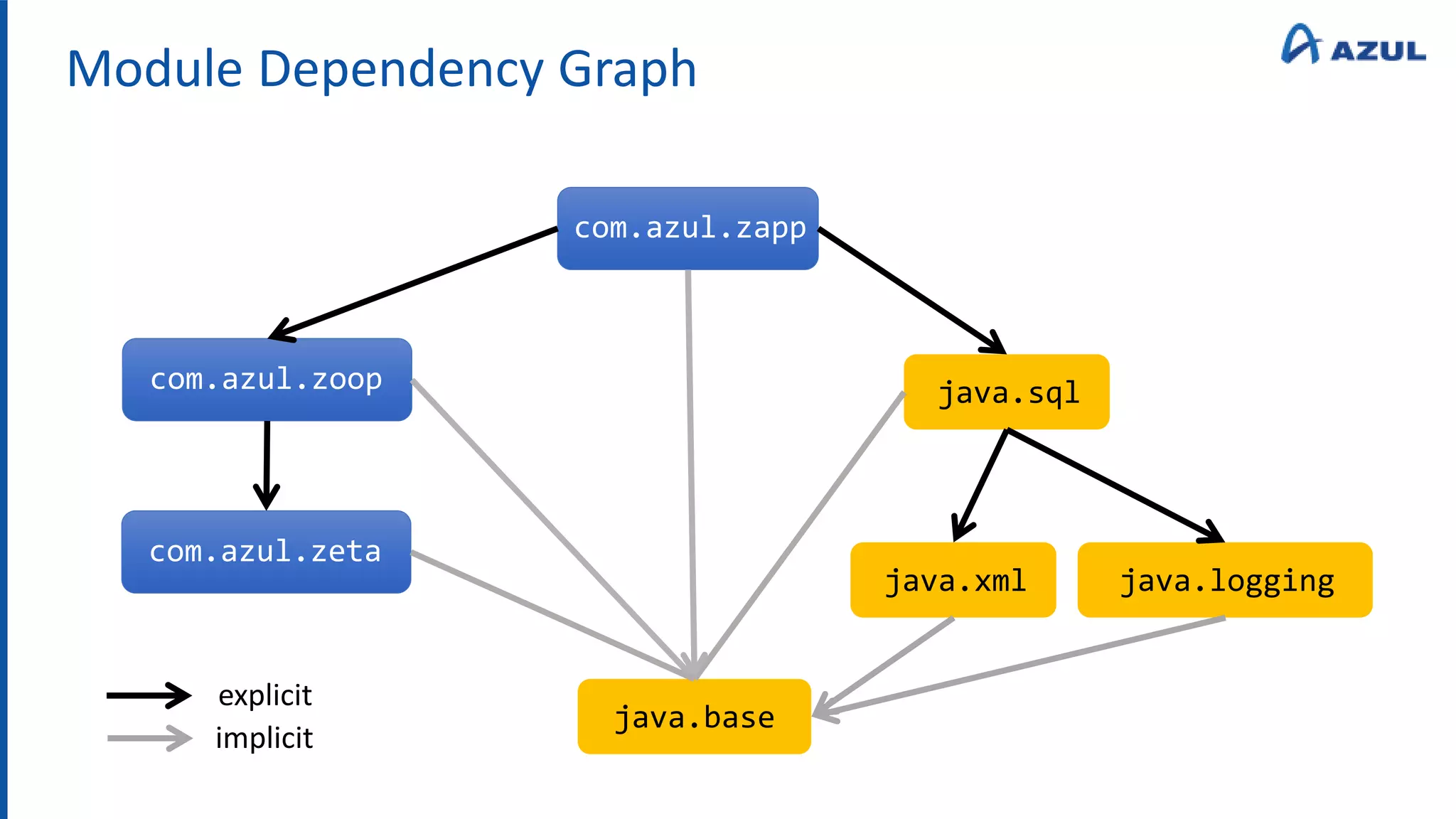 Module Dependency Graph

AZUL

com.azul.zapp

com.azul.zoop

java.sql

com.azul.zeta

java.xml

java.logging

java.base

explicit

implicit